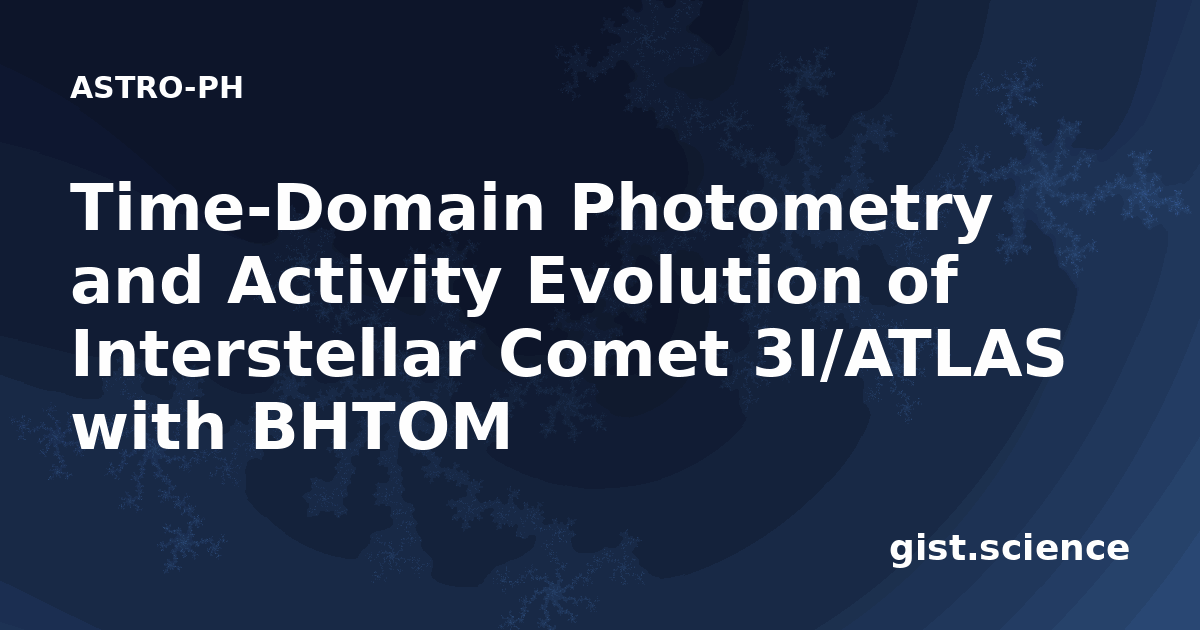 ASTRO-PH

Time-Domain Photometry and Activity Evolution of Interstellar Comet 3I/ATLAS with BHTOM

gist.science